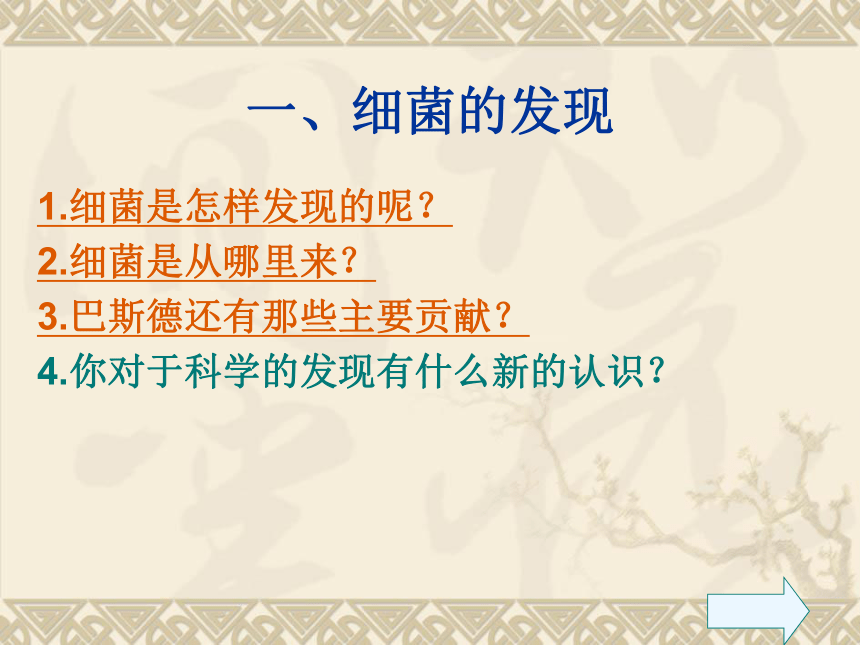 一、细菌的发现

1.细菌是怎样发现的呢？

2.细菌是从哪里来？

3.巴斯德还有那些主要贡献？

4.你对于科学的发现有什么新的认识？